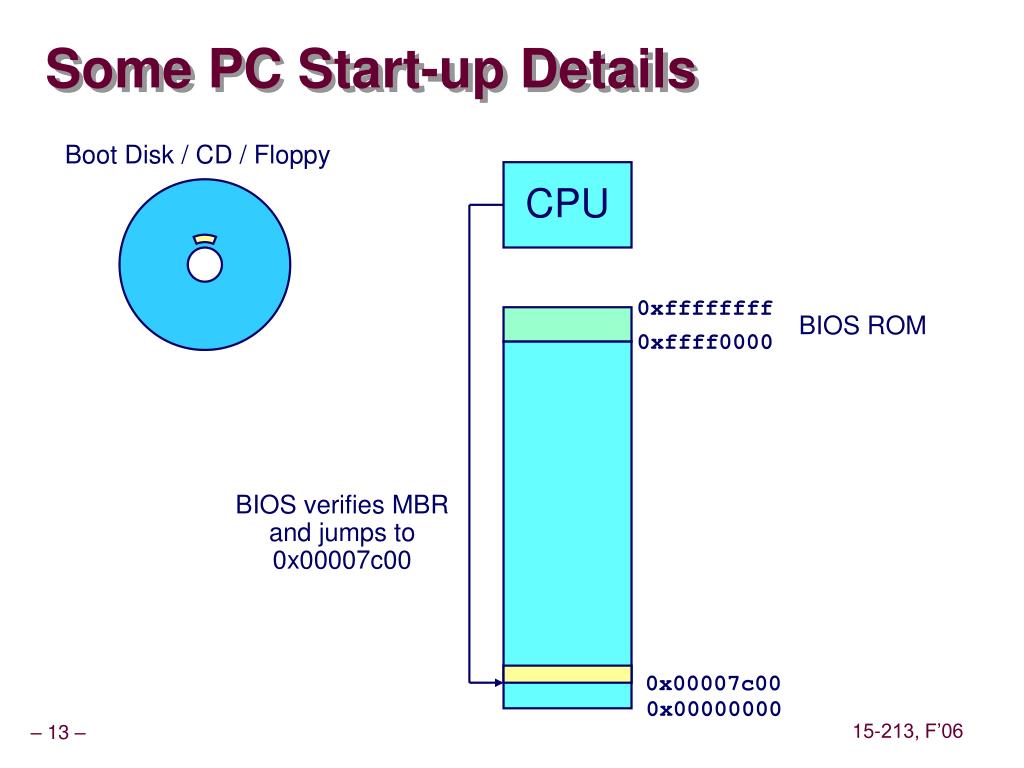 Some PC Start-up Details

Boot Disk / CD / Floppy

CPU

0xffffffff

0xffff0000

BIOS ROM

BIOS verifies MBR and jumps to 0x00007c00

0x00007c00

0x00000000

– 13 –

15-213, F'06